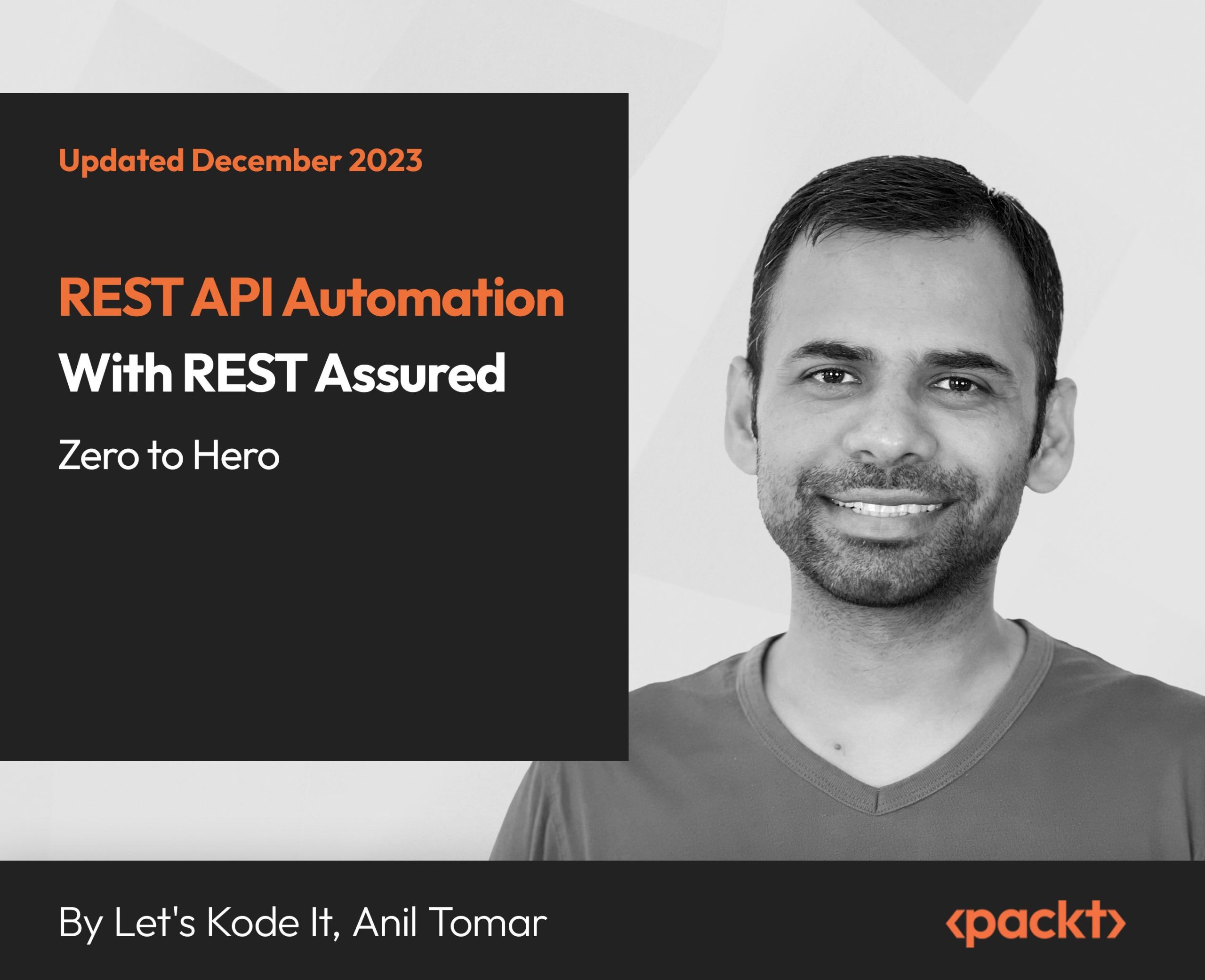 Updated December 2023

REST API Automation
With REST Assured

Zero to Hero

By Let's Kode It, Anil Tomar

‹packt›